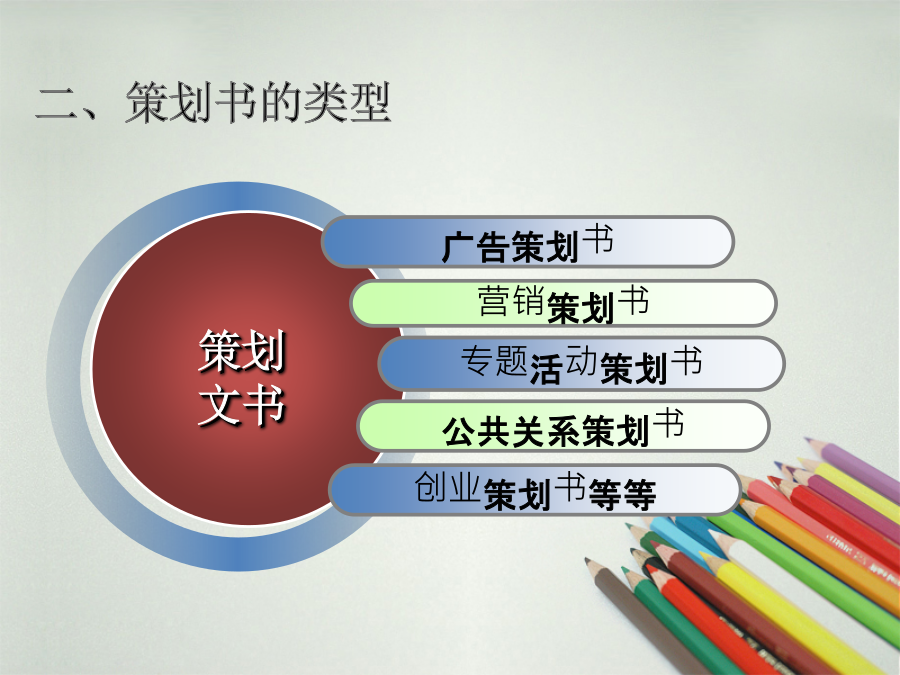 二、策划书的类型

策划文书

广告策划书

营销策划书

专题活动策划书

公共关系策划书

创业策划书等等